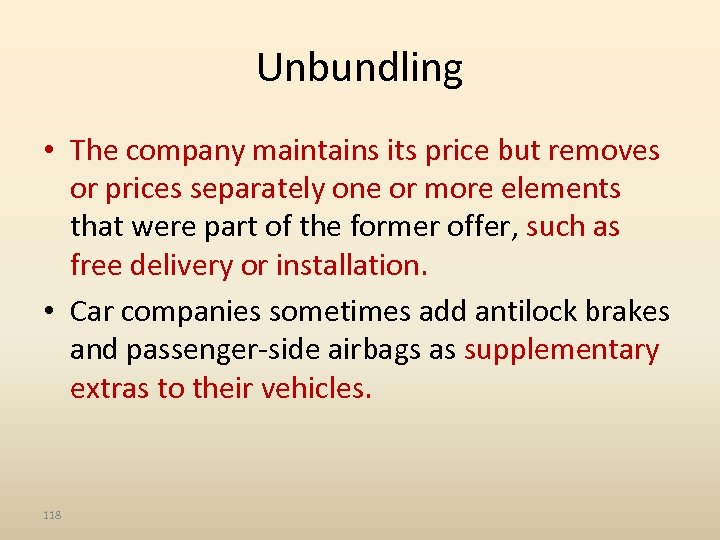 Unbundling

• The company maintains its price but removes or prices separately one or more elements that were part of the former offer, such as free delivery or installation.

• Car companies sometimes add antilock brakes and passenger-side airbags as supplementary extras to their vehicles.

118